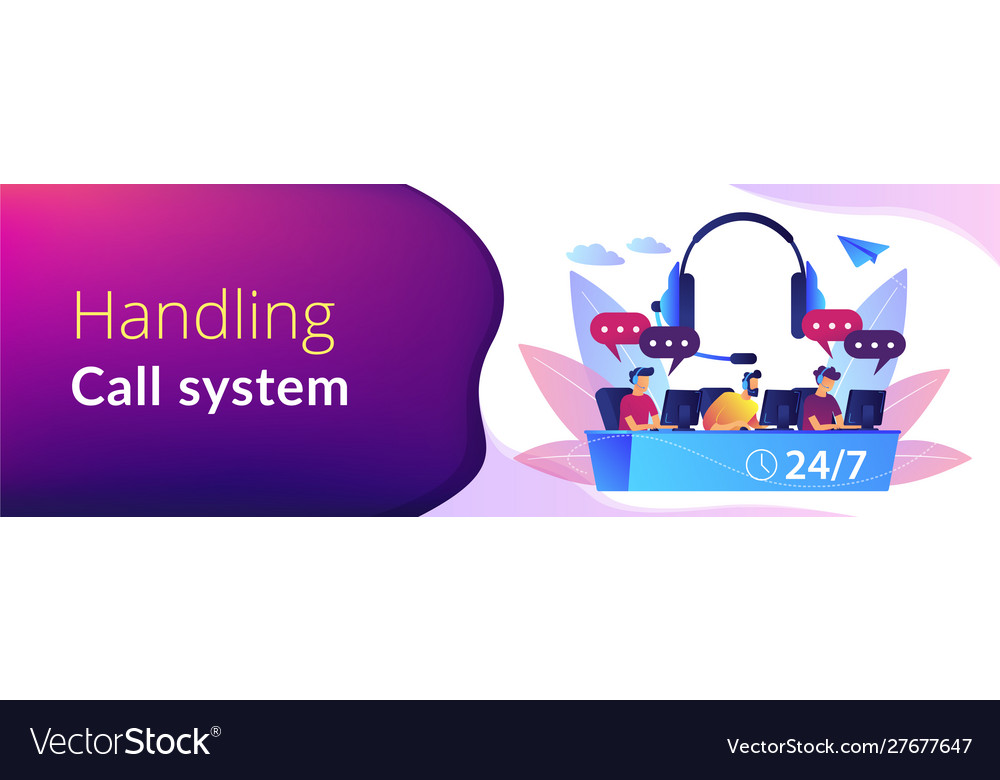 Handling
Call system

24/7

VectorStock®

VectorStock.com/27677647